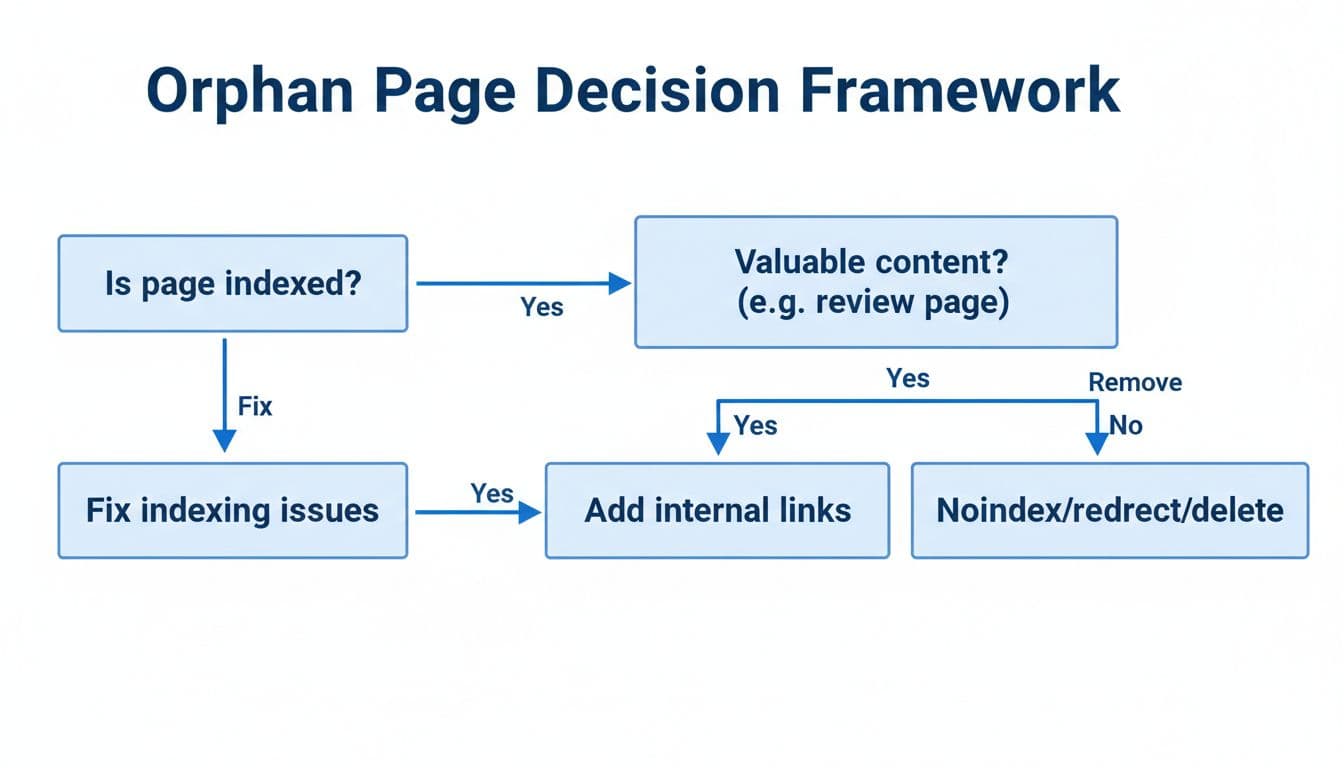 Orphan Page Decision Framework

Is page indexed?

Yes

Valuable content?
(e.g. review page)

Fix

Yes

Remove

Yes

No

Fix indexing issues

Yes

Add internal links

Noindex/redrect/delete